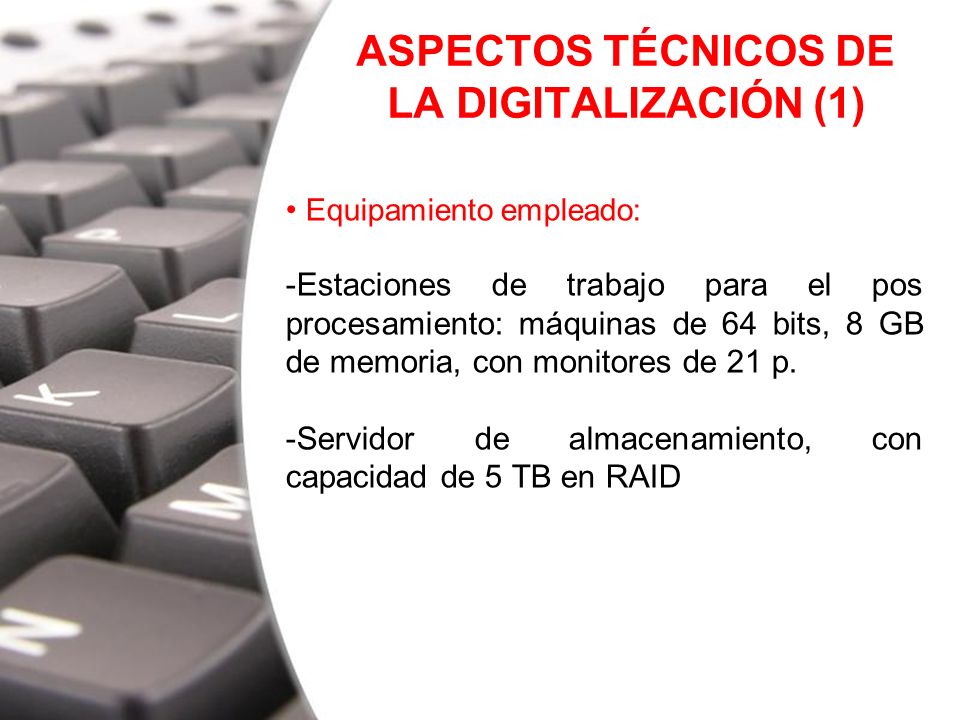 ASPECTOS TÉCNICOS DE LA DIGITALIZACIÓN (1)

• Equipamiento empleado:

-Estaciones de trabajo para el pos procesamiento: máquinas de 64 bits, 8 GB de memoria, con monitores de 21 p.

-Servidor de almacenamiento, con capacidad de 5 TB en RAID